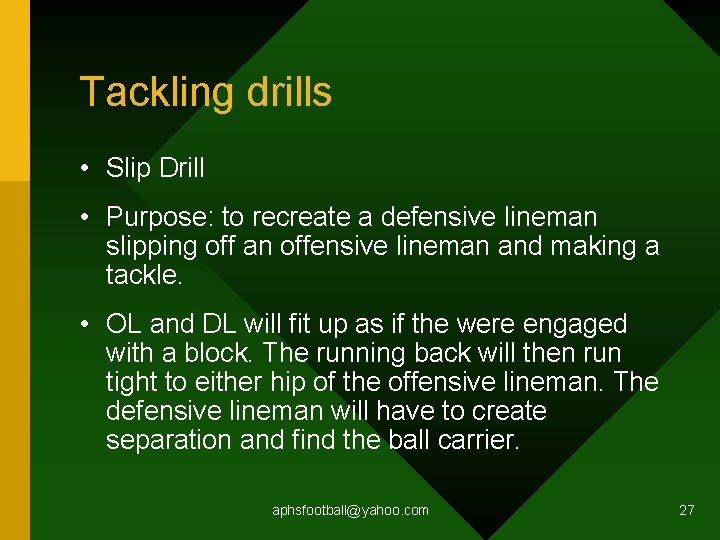 Tackling drills

• Slip Drill

• Purpose: to recreate a defensive lineman slipping off an offensive lineman and making a tackle.

• OL and DL will fit up as if the were engaged with a block. The running back will then run tight to either hip of the offensive lineman. The defensive lineman will have to create separation and find the ball carrier.

aphsfootball@yahoo.com

27